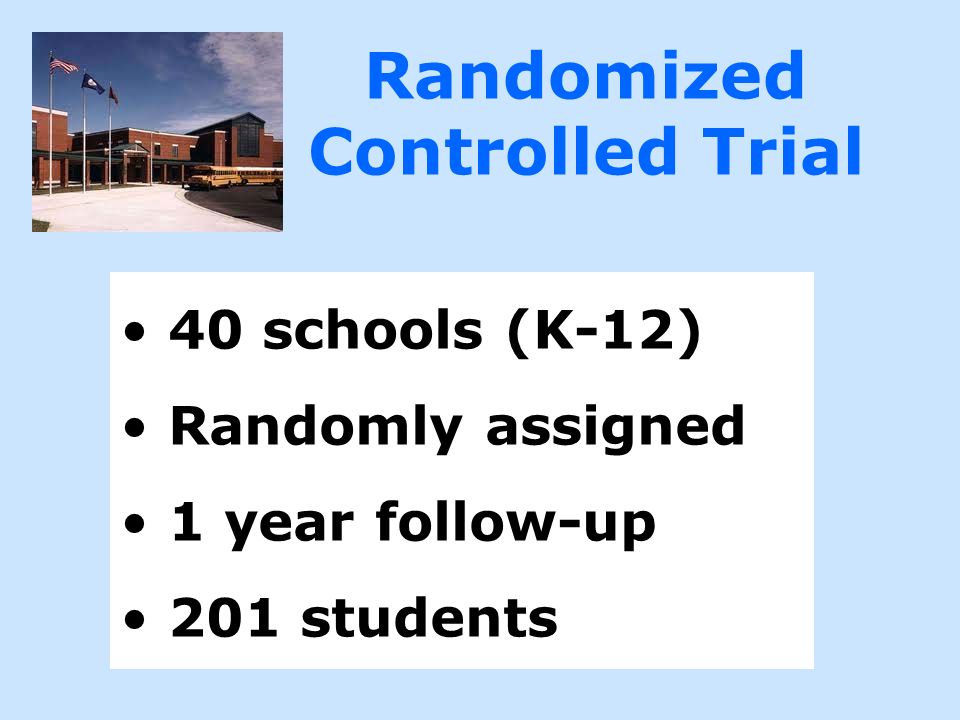 Randomized Controlled Trial

• 40 schools (K-12)
• Randomly assigned
• 1 year follow-up
• 201 students